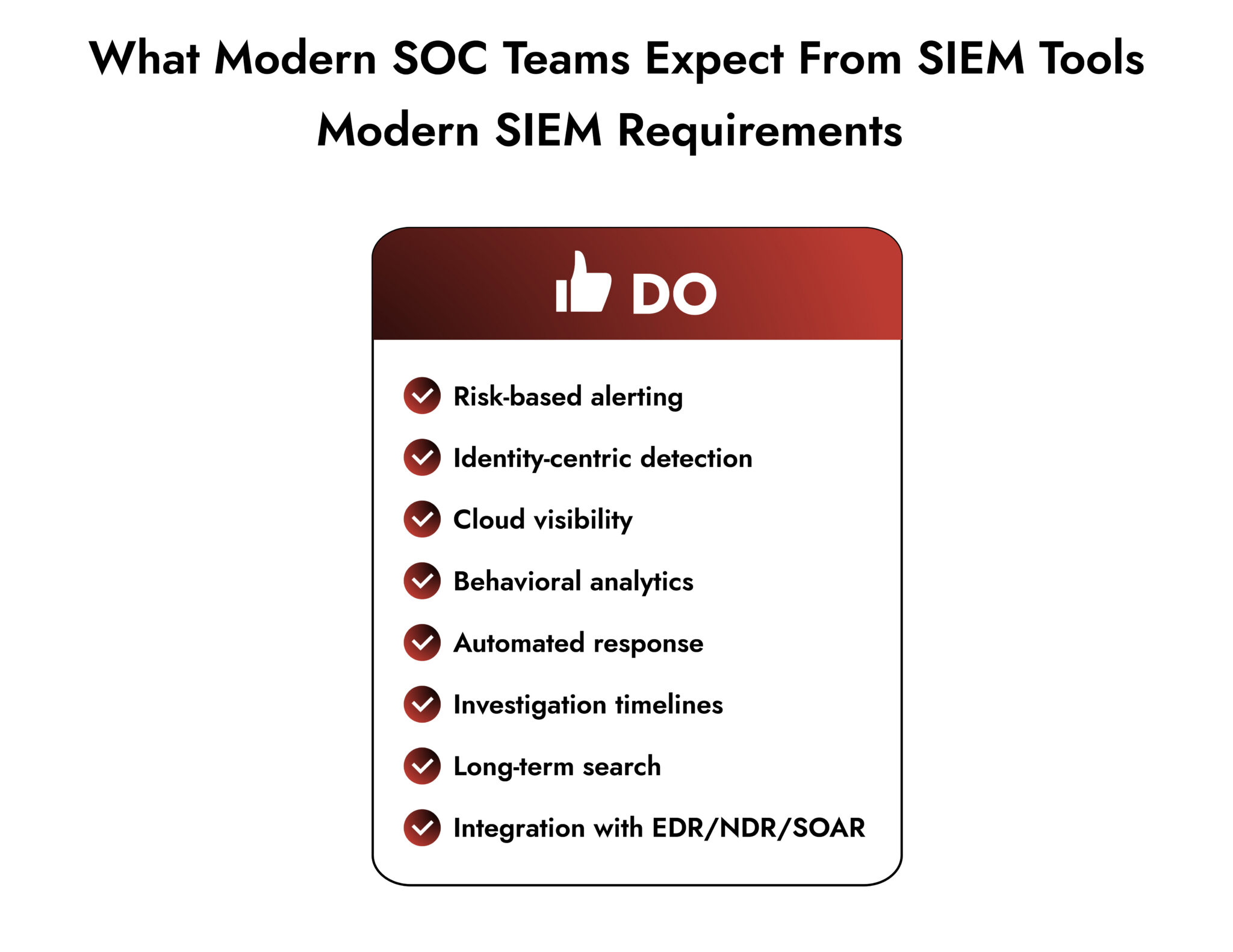 What Modern SOC Teams Expect From SIEM Tools
Modern SIEM Requirements

DO

Risk-based alerting
Identity-centric detection
Cloud visibility
Behavioral analytics
Automated response
Investigation timelines
Long-term search
Integration with EDR/NDR/SOAR